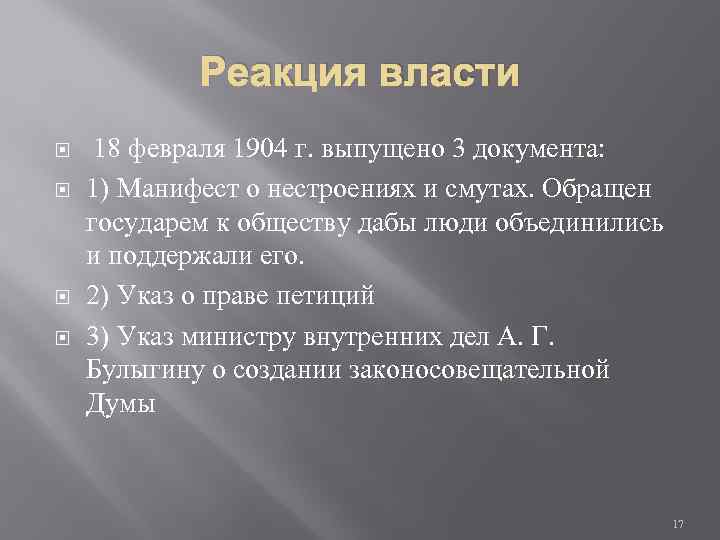 Реакция власти

18 февраля 1904 г. выпущено 3 документа:

1) Манифест о нестроениях и смутах. Обращен государем к обществу дабы люди объединились и поддержали его.

2) Указ о праве петиций

3) Указ министру внутренних дел А. Г. Булыгину о создании законосовещательной Думы

17